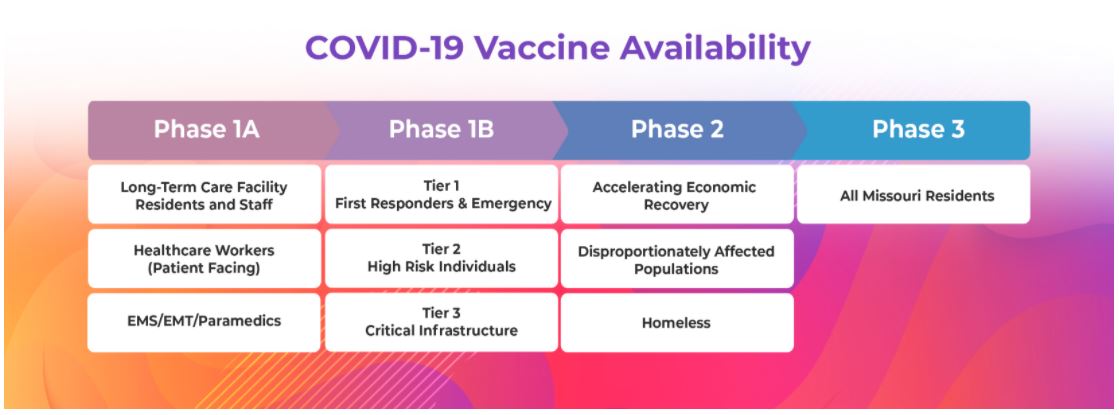 COVID-19 Vaccine Availability

| Phase 1A | Phase 1B | Phase 2 | Phase 3 |
|---|---|---|---|
| Long-Term Care Facility Residents and Staff | Tier 1 First Responders & Emergency | Accelerating Economic Recovery | All Missouri Residents |
| Healthcare Workers (Patient Facing) | Tier 2 High Risk Individuals | Disproportionately Affected Populations | |
| EMS/EMT/Paramedics | Tier 3 Critical Infrastructure | Homeless | |